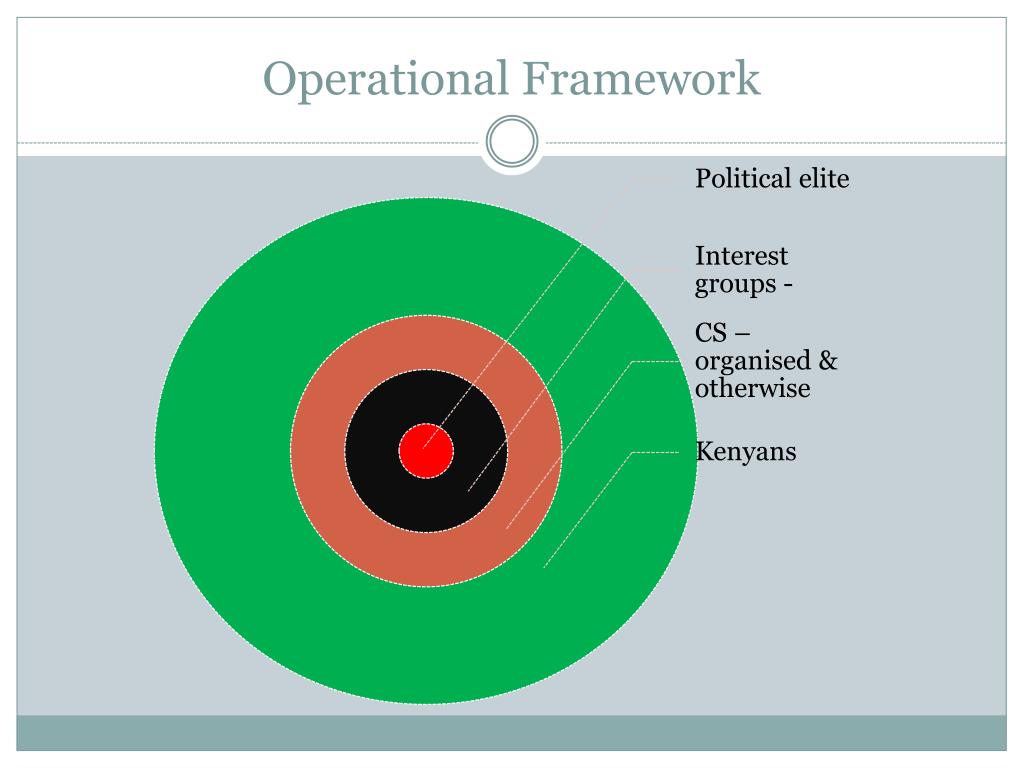 Operational Framework

Political elite

Interest groups -

CS – organised & otherwise

Kenyans